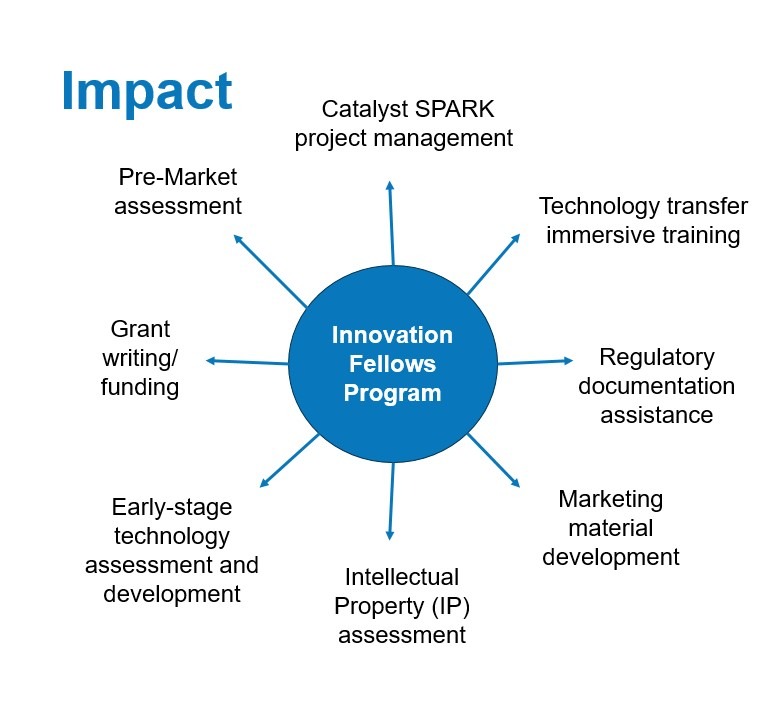 Impact

Innovation Fellows Program

Catalyst SPARK project management

Technology transfer immersive training

Regulatory documentation assistance

Marketing material development

Intellectual Property (IP) assessment

Early-stage technology assessment and development

Grant writing/ funding

Pre-Market assessment